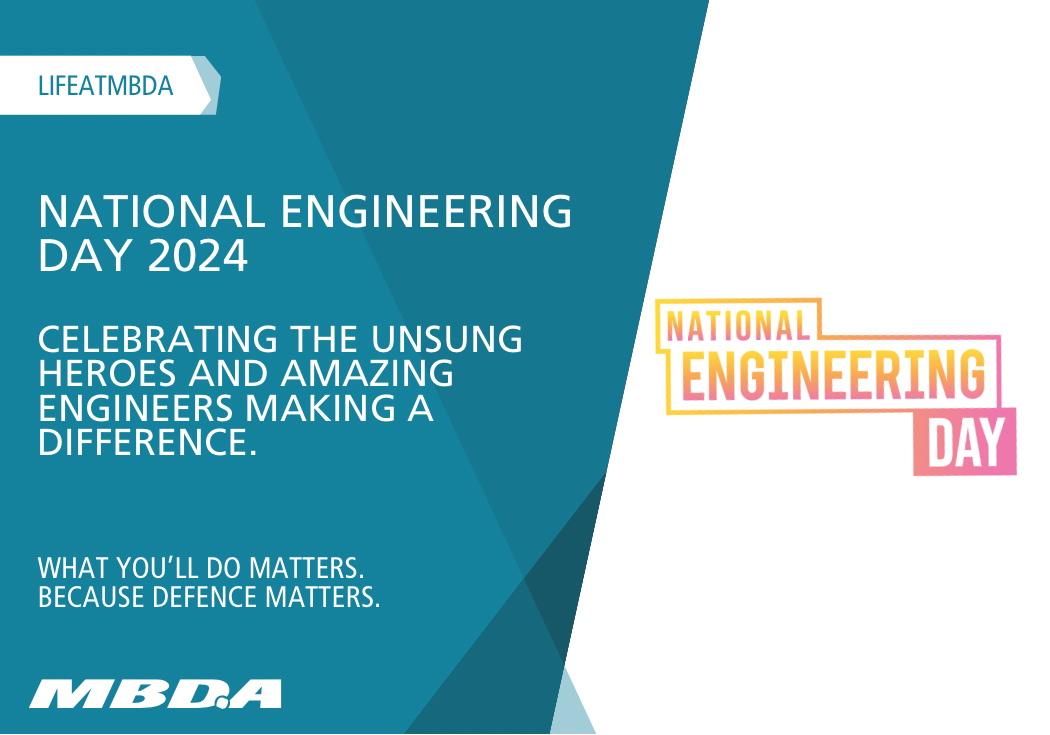 LIFEATMBDA

NATIONAL ENGINEERING DAY 2024

CELEBRATING THE UNSUNG HEROES AND AMAZING ENGINEERS MAKING A DIFFERENCE.

WHAT YOU'LL DO MATTERS.
BECAUSE DEFENCE MATTERS.

MBDA

NATIONAL
ENGINEERING
DAY